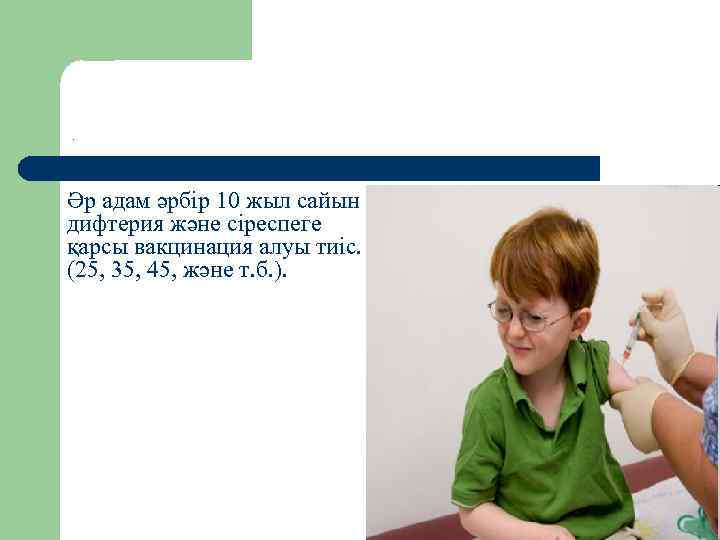 .

Әр адам әрбір 10 жыл сайын дифтерия және сіреспеге қарсы вакцинация алуы тиіс. (25, 35, 45, және т.б.).